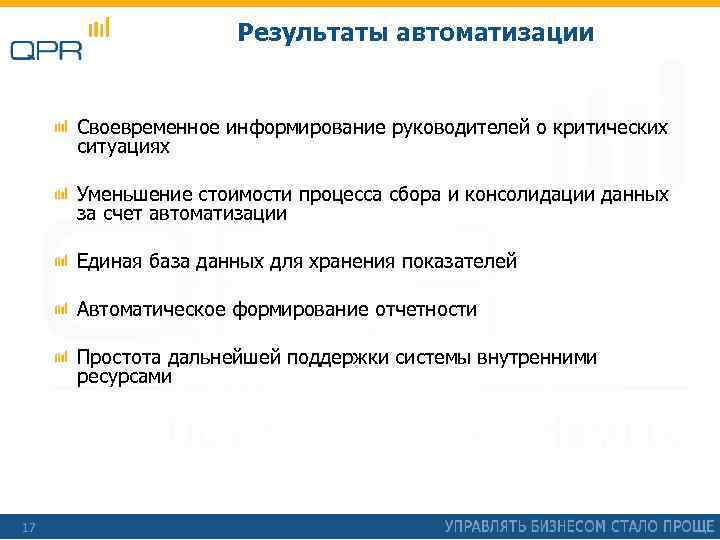 QPR

Результаты автоматизации

Своевременное информирование руководителей о критических ситуациях

Уменьшение стоимости процесса сбора и консолидации данных за счет автоматизации

Единая база данных для хранения показателей

Автоматическое формирование отчетности

Простота дальнейшей поддержки системы внутренними ресурсами

17

УПРАВЛЯТЬ БИЗНЕСОМ СТАЛО ПРОЩЕ